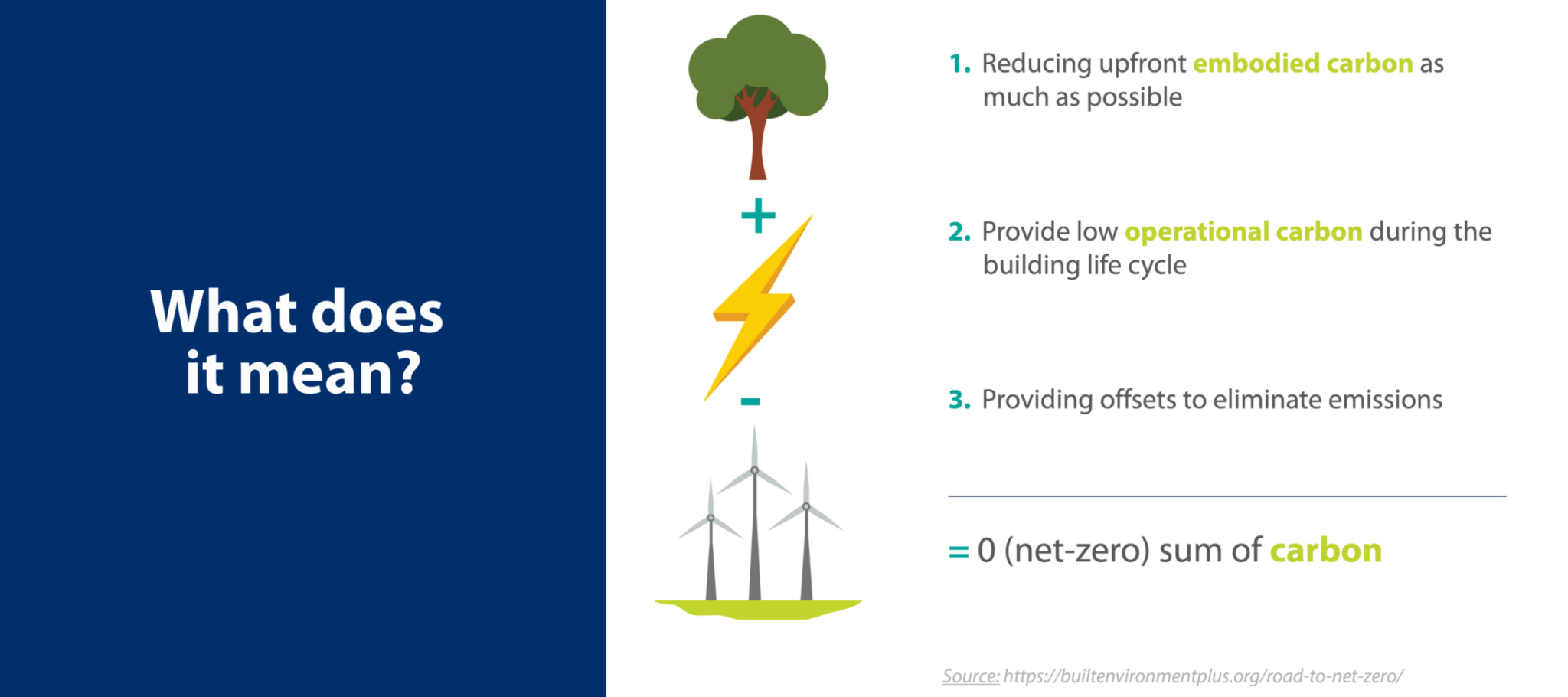 What does it mean?

+

-

1. Reducing upfront embodied carbon as much as possible

2. Provide low operational carbon during the building life cycle

3. Providing offsets to eliminate emissions

= 0 (net-zero) sum of carbon

Source: https://builtenvironmentplus.org/road-to-net-zero/